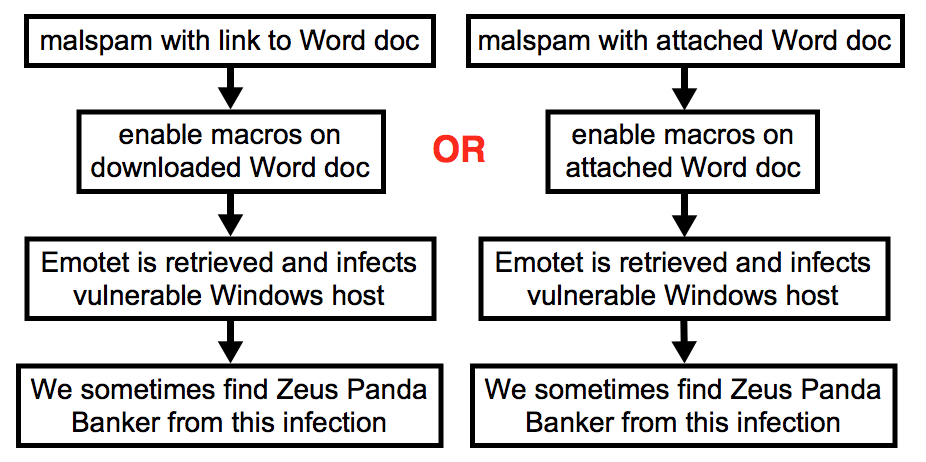 malspam with link to Word doc

enable macros on downloaded Word doc

Emotet is retrieved and infects vulnerable Windows host

We sometimes find Zeus Panda Banker from this infection

OR

malspam with attached Word doc

enable macros on attached Word doc

Emotet is retrieved and infects vulnerable Windows host

We sometimes find Zeus Panda Banker from this infection